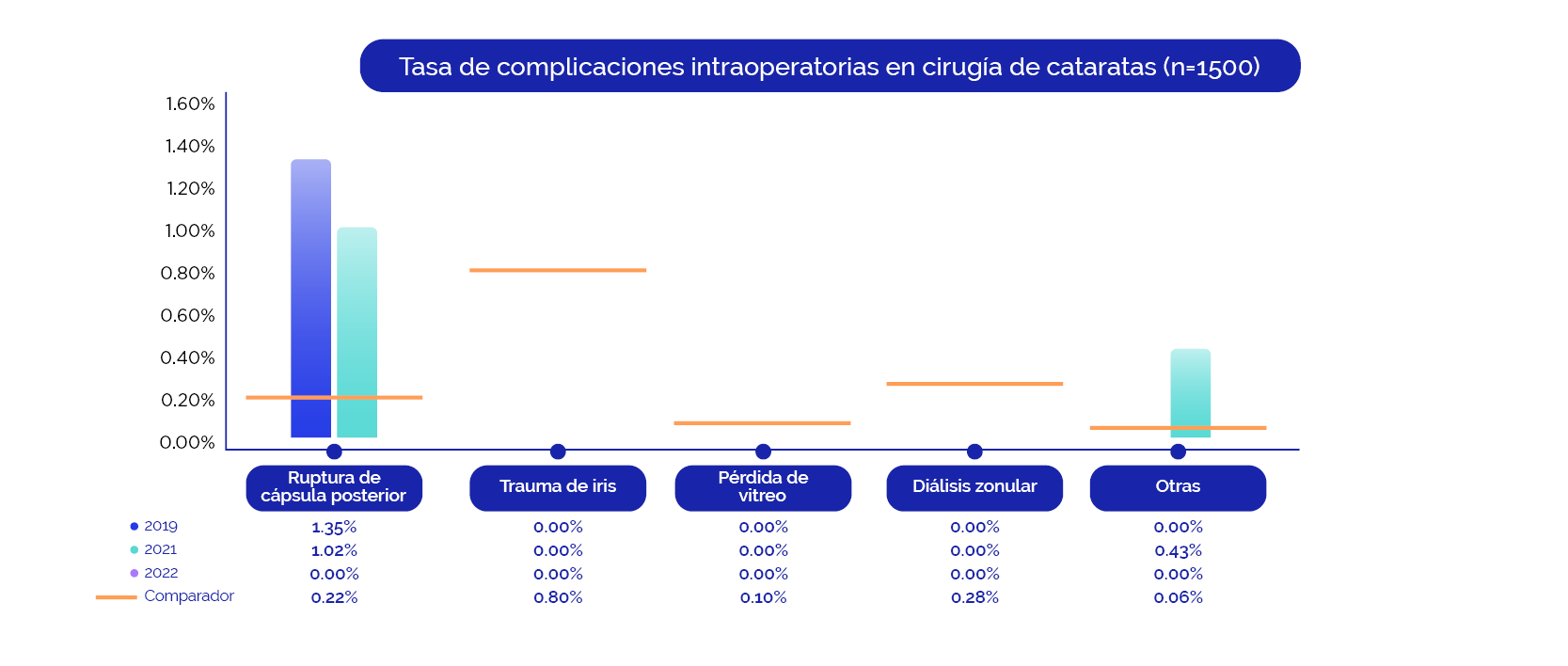 Tasa de complicaciones intraoperatorias en cirugía de cataratas (n=1500)

1.60%
1.40%
1.20%
1.00%
0.80%
0.60%
0.40%
0.20%
0.00%

|  | Ruptura de cápsula posterior | Trauma de iris | Pérdida de vitreo | Diálisis zonular | Otras |
|---|---|---|---|---|---|
| 2019 | 1.35% | 0.00% | 0.00% | 0.00% | 0.00% |
| 2021 | 1.02% | 0.00% | 0.00% | 0.00% | 0.43% |
| 2022 | 0.00% | 0.00% | 0.00% | 0.00% | 0.00% |
| Comparador | 0.22% | 0.80% | 0.10% | 0.28% | 0.06% |